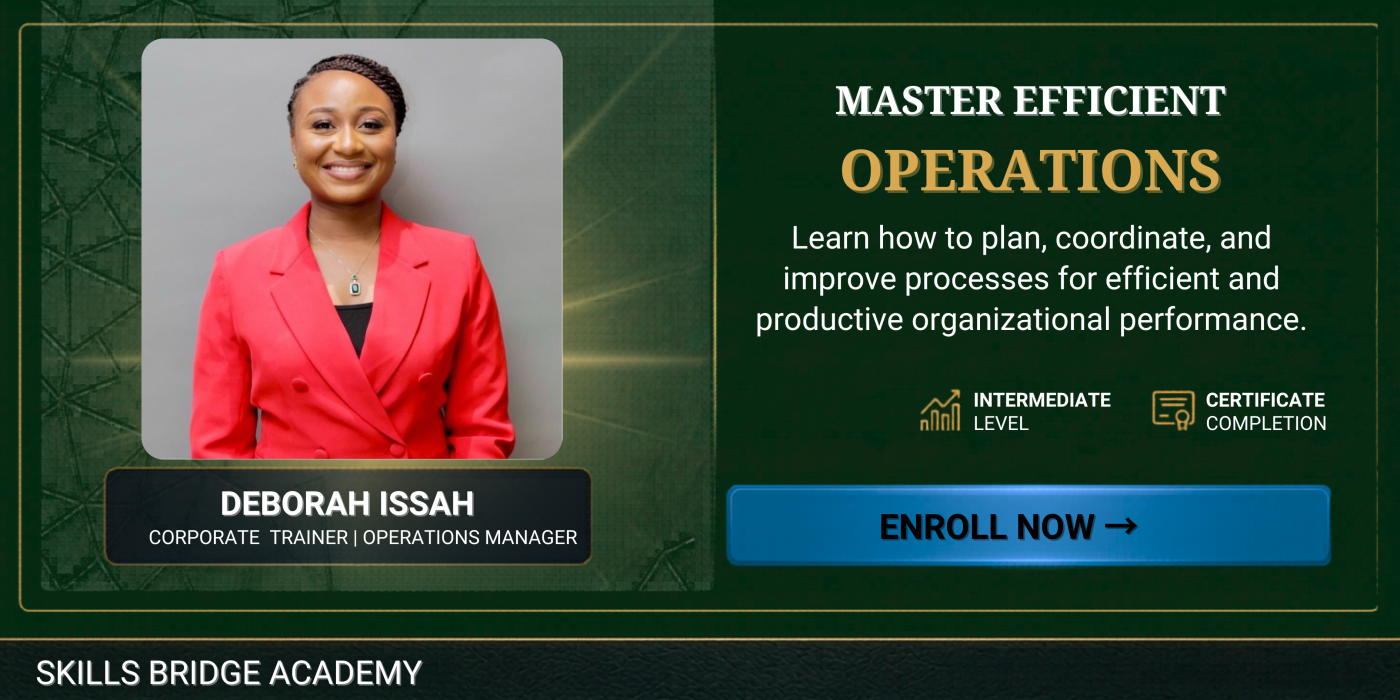 DEBORAH ISSAH
CORPORATE TRAINER | OPERATIONS MANAGER

MASTER EFFICIENT
OPERATIONS

Learn how to plan, coordinate, and improve processes for efficient and productive organizational performance.

INTERMEDIATE
LEVEL

CERTIFICATE
COMPLETION

ENROLL NOW →

SKILLS BRIDGE ACADEMY